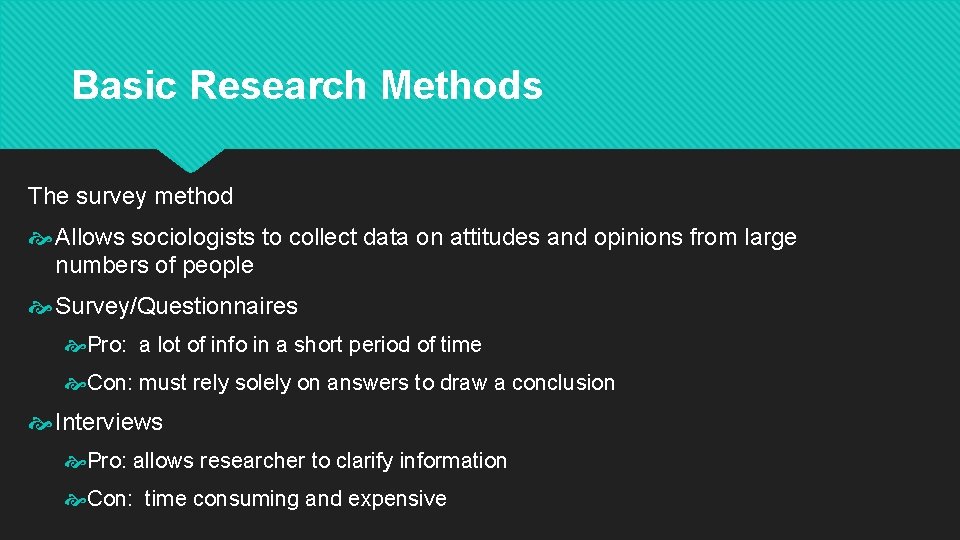 Basic Research Methods

The survey method

Allows sociologists to collect data on attitudes and opinions from large numbers of people

Survey/Questionnaires

Pro: a lot of info in a short period of time

Con: must rely solely on answers to draw a conclusion

Interviews

Pro: allows researcher to clarify information

Con: time consuming and expensive